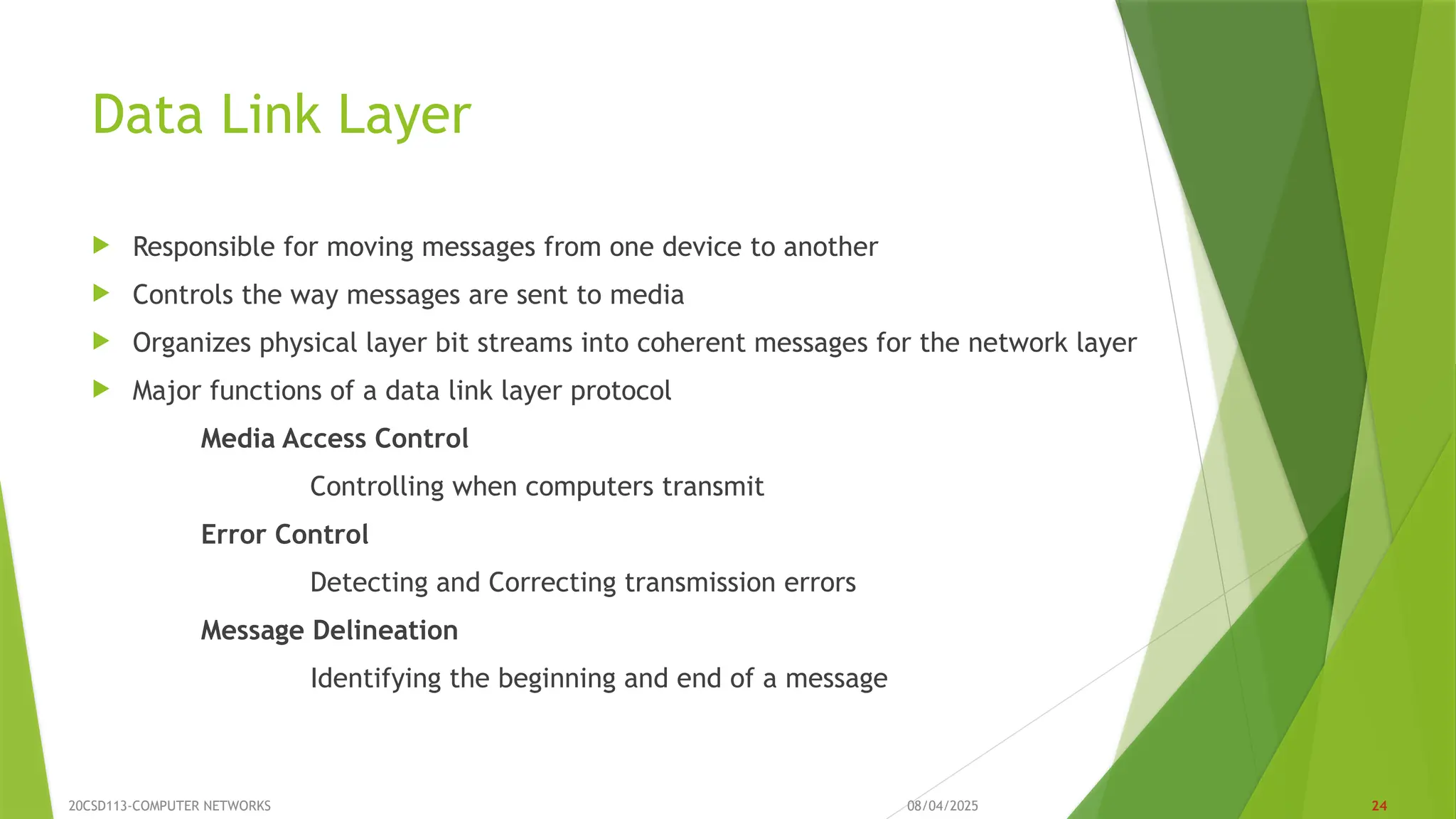 Data Link Layer

Responsible for moving messages from one device to another

Controls the way messages are sent to media

Organizes physical layer bit streams into coherent messages for the network layer

Major functions of a data link layer protocol

Media Access Control

Controlling when computers transmit

Error Control

Detecting and Correcting transmission errors

Message Delineation

Identifying the beginning and end of a message

20CSD113-COMPUTER NETWORKS

08/04/2025

24